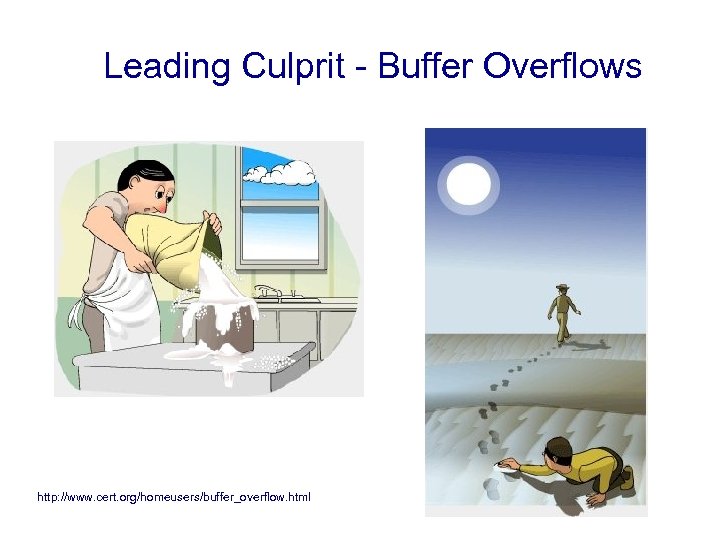 Leading Culprit - Buffer Overflows

http://www.cert.org/homeusers/buffer_overflow.html